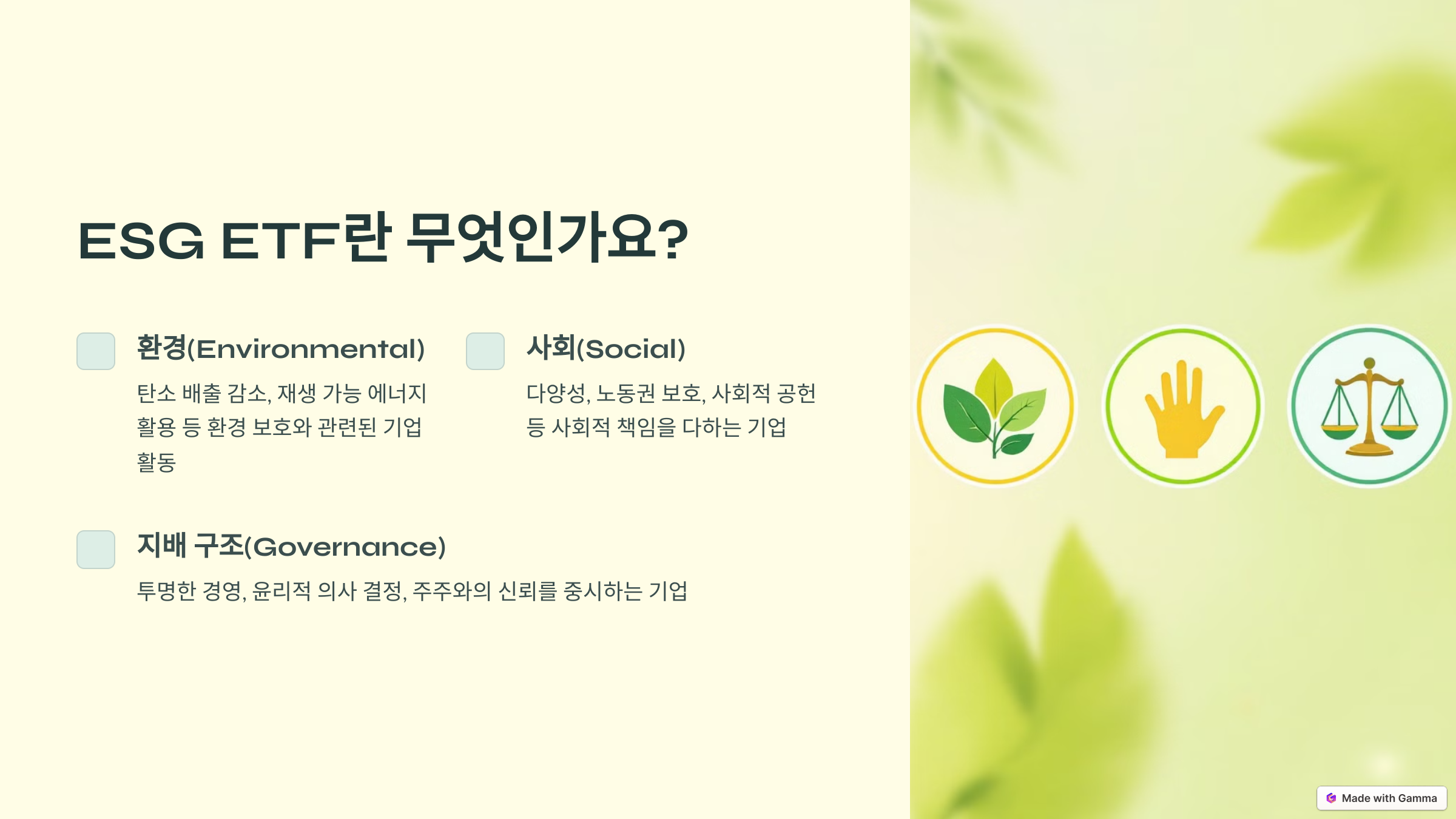 ESG ETF란 무엇인가요?

환경(Environmental)

탄소 배출 감소, 재생 가능 에너지 활용 등 환경 보호와 관련된 기업 활동

사회(Social)

다양성, 노동권 보호, 사회적 공헌 등 사회적 책임을 다하는 기업

지배 구조(Governance)

투명한 경영, 윤리적 의사 결정, 주주와의 신뢰를 중시하는 기업

Made with Gamma